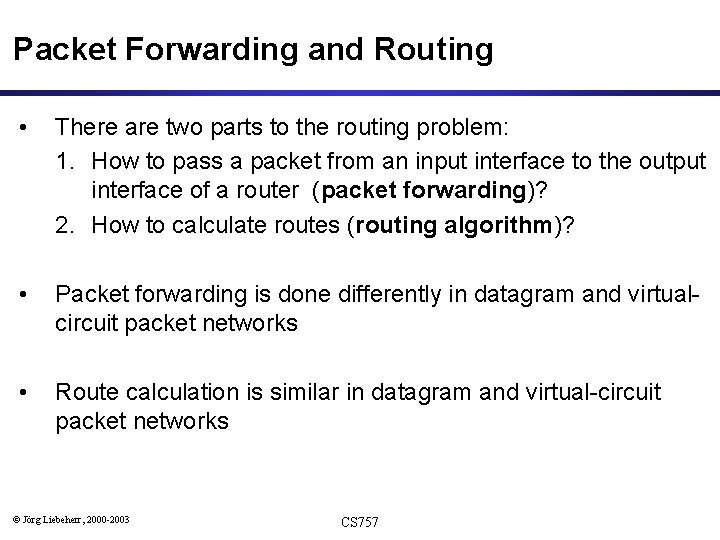 Packet Forwarding and Routing

• There are two parts to the routing problem:
1. How to pass a packet from an input interface to the output interface of a router (packet forwarding)?
2. How to calculate routes (routing algorithm)?

• Packet forwarding is done differently in datagram and virtual-circuit packet networks

• Route calculation is similar in datagram and virtual-circuit packet networks

© Jörg Liebeherr, 2000-2003

CS757